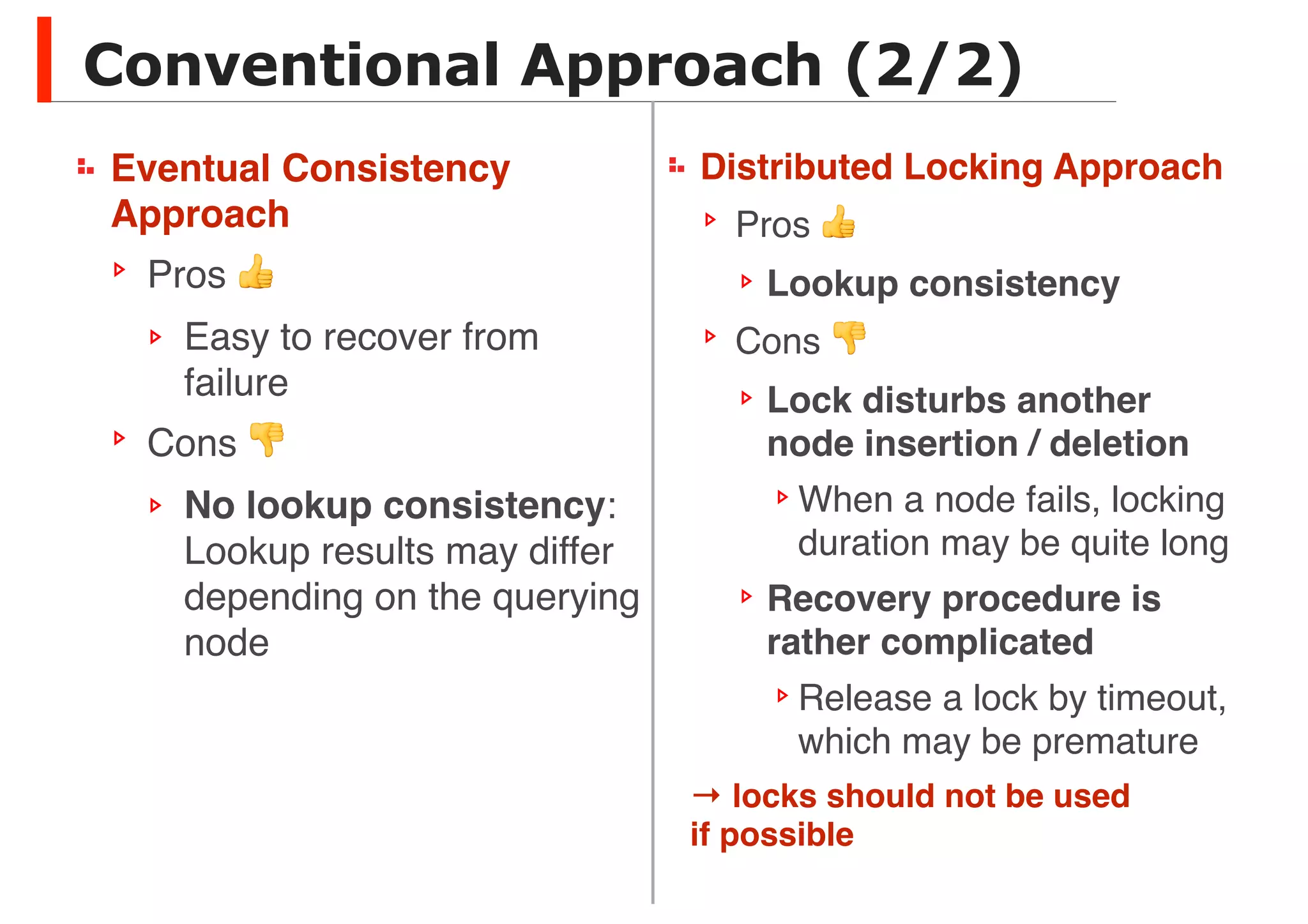 Conventional Approach (2/2)

Eventual Consistency Approach

Pros 👍

Easy to recover from failure

Cons 👎

No lookup consistency: Lookup results may differ depending on the querying node

Distributed Locking Approach

Pros 👍

Lookup consistency

Cons 👎

Lock disturbs another node insertion / deletion

When a node fails, locking duration may be quite long

Recovery procedure is rather complicated

Release a lock by timeout, which may be premature

→ locks should not be used if possible